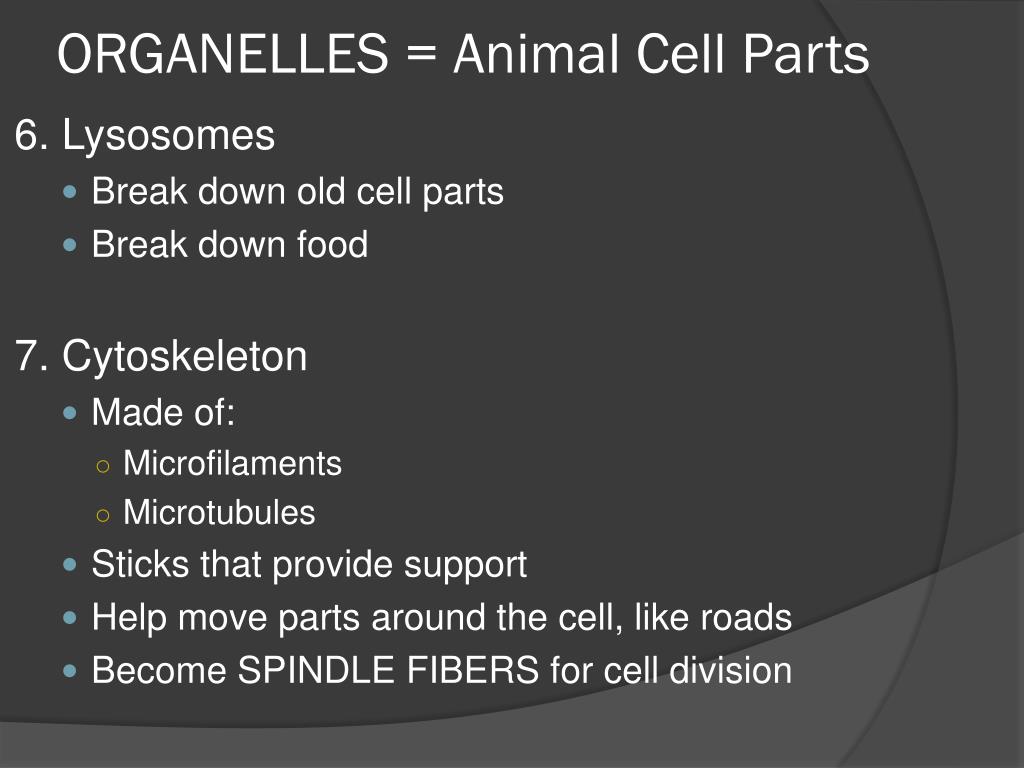 ORGANELLES = Animal Cell Parts

6. Lysosomes

- Break down old cell parts
- Break down food

7. Cytoskeleton

- Made of:
  - Microfilaments
  - Microtubules
- Sticks that provide support
- Help move parts around the cell, like roads
- Become SPINDLE FIBERS for cell division